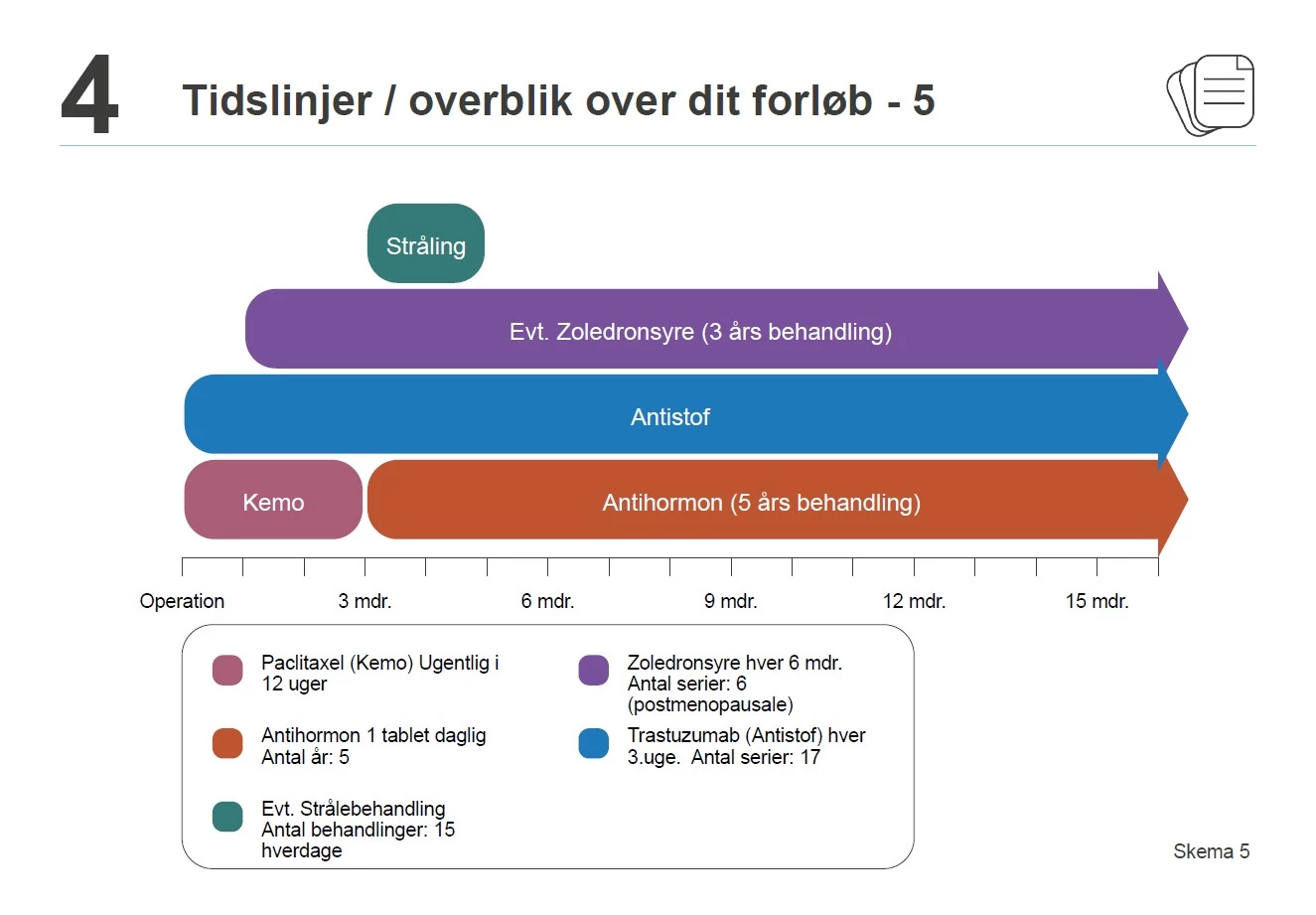 4 Tidslinjer / overblik over dit forløb - 5

Stråling

Evt. Zoledronsyre (3 års behandling)

Antistof

Kemo

Antihormon (5 års behandling)

Operation 3 mdr. 6 mdr. 9 mdr. 12 mdr. 15 mdr.

Paclitaxel (Kemo) Ugentlig i 12 uger

Antihormon 1 tablet daglig
Antal år: 5

Evt. Strålebehandling
Antal behandlinger: 15 hverdage

Zoledronsyre hver 6 mdr.
Antal serier: 6
(postmenopausale)

Trastuzumab (Antistof) hver 3.uge. Antal serier: 17

Skema 5